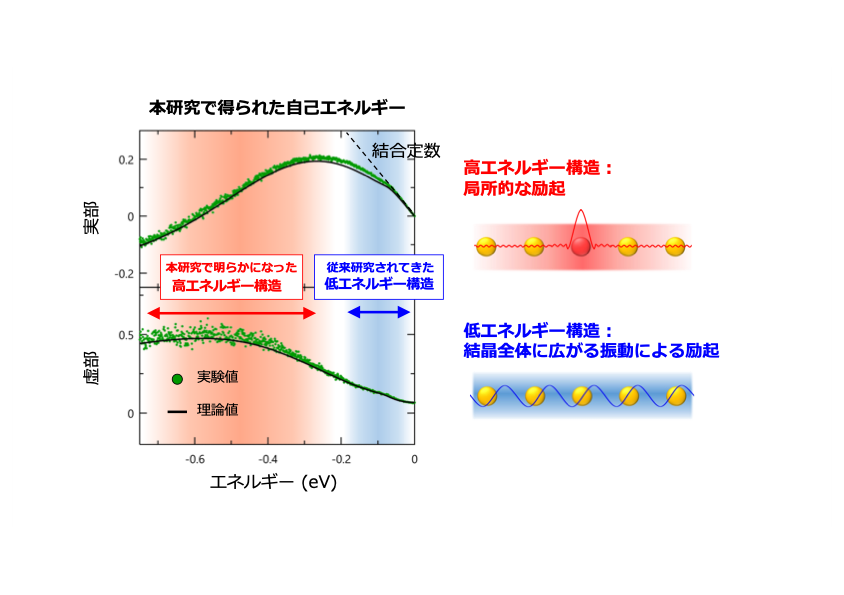 本研究で得られた自己エネルギー

結合定数

実部

0.2
0
-0.2

本研究で明らかになった
高エネルギー構造

従来研究されてきた
低エネルギー構造

虚部

0.5
0

実験値
理論値

-0.6
-0.4
-0.2
0

エネルギー (eV)

高エネルギー構造：
局所的な励起

低エネルギー構造：
結晶全体に広がる振動による励起